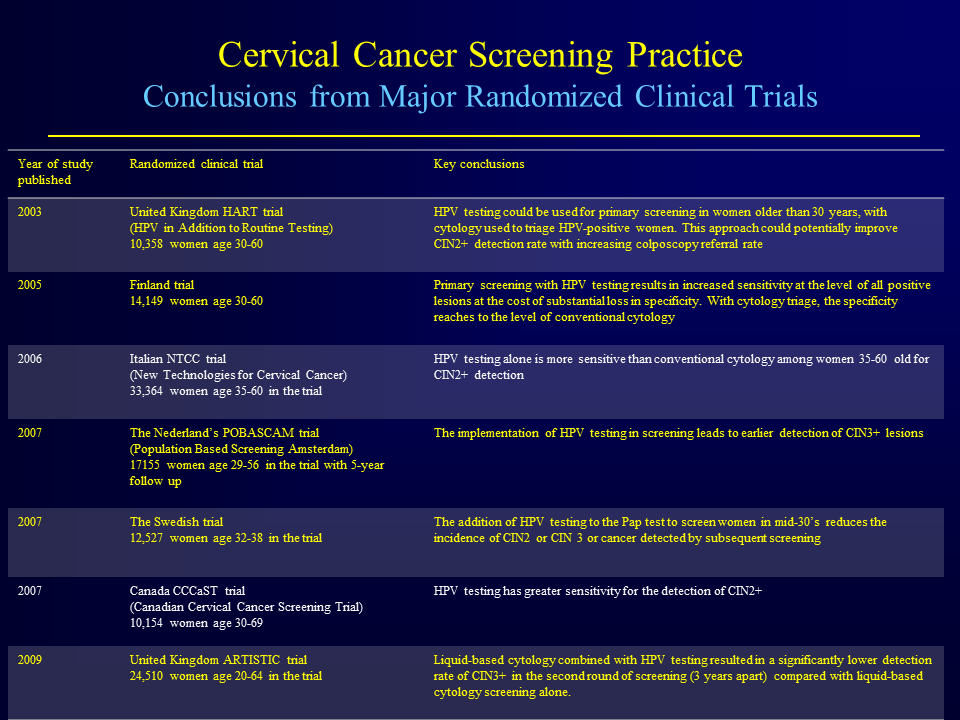 Cervical Cancer Screening Practice
Conclusions from Major Randomized Clinical Trials

| Year of study published | Randomized clinical trial | Key conclusions |
|---|---|---|
| 2003 | United Kingdom HART trial (HPV in Addition to Routine Testing) 10,358 women age 30-60 | HPV testing could be used for primary screening in women older than 30 years, with cytology used to triage HPV-positive women. This approach could potentially improve CIN2+ detection rate with increasing colposcopy referral rate |
| 2005 | Finland trial 14,149 women age 30-60 | Primary screening with HPV testing results in increased sensitivity at the level of all positive lesions at the cost of substantial loss in specificity. With cytology triage, the specificity reaches to the level of conventional cytology |
| 2006 | Italian NTCC trial (New Technologies for Cervical Cancer) 33,364 women age 35-60 in the trial | HPV testing alone is more sensitive than conventional cytology among women 35-60 old for CIN2+ detection |
| 2007 | The Nederland's POBASCAM trial (Population Based Screening Amsterdam) 17155 women age 29-56 in the trial with 5-year follow up | The implementation of HPV testing in screening leads to earlier detection of CIN3+ lesions |
| 2007 | The Swedish trial 12,527 women age 32-38 in the trial | The addition of HPV testing to the Pap test to screen women in mid-30's reduces the incidence of CIN2 or CIN 3 or cancer detected by subsequent screening |
| 2007 | Canada CCCaST trial (Canadian Cervical Cancer Screening Trial) 10,154 women age 30-69 | HPV testing has greater sensitivity for the detection of CIN2+ |
| 2009 | United Kingdom ARTISTIC trial 24,510 women age 20-64 in the trial | Liquid-based cytology combined with HPV testing resulted in a significantly lower detection rate of CIN3+ in the second round of screening (3 years apart) compared with liquid-based cytology screening alone. |